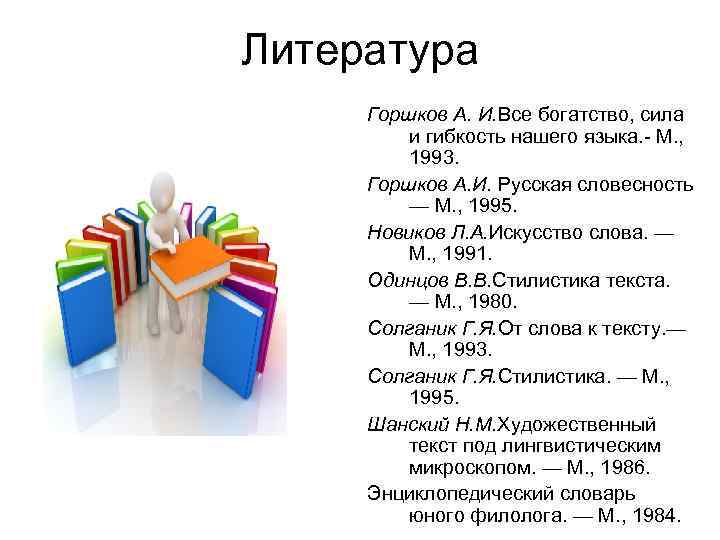 Литература

Горшков А. И.Все богатство, сила и гибкость нашего языка.- М., 1993.

Горшков А.И. Русская словесность — М., 1995.

Новиков Л.А.Искусство слова. — М., 1991.

Одинцов В.В.Стилистика текста. — М., 1980.

Солганик Г.Я.От слова к тексту.— М., 1993.

Солганик Г.Я.Стилистика. — М., 1995.

Шанский Н.М.Художественный текст под лингвистическим микроскопом. — М., 1986.

Энциклопедический словарь юного филолога. — М., 1984.